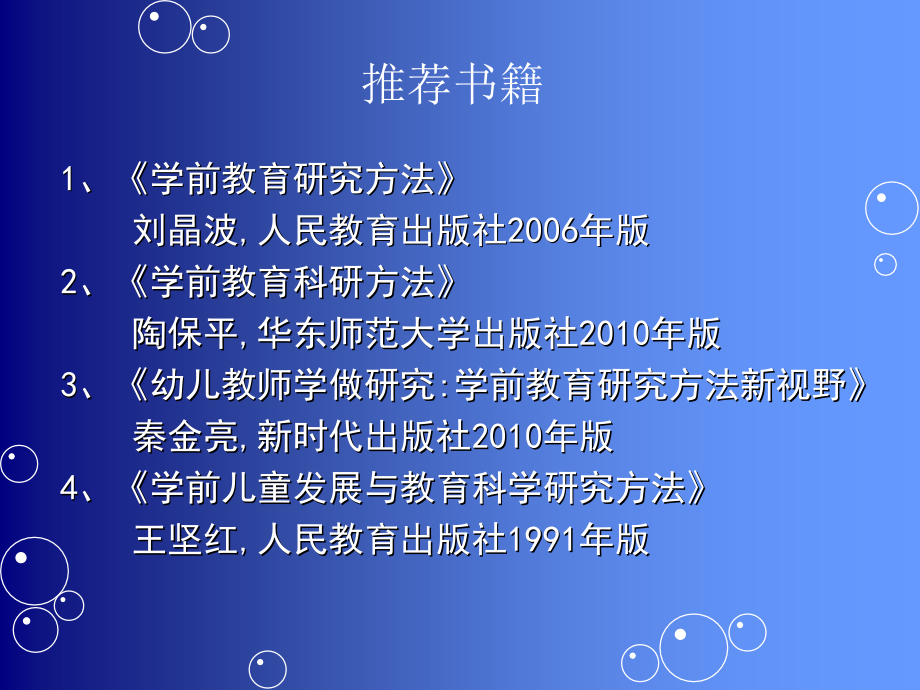 推荐书籍

1、《学前教育研究方法》
刘晶波，人民教育出版社2006年版
2、《学前教育科研方法》
陶保平，华东师范大学出版社2010年版
3、《幼儿教师学做研究：学前教育研究方法新视野》
秦金亮，新时代出版社2010年版
4、《学前儿童发展与教育科学研究方法》
王坚红，人民教育出版社1991年版